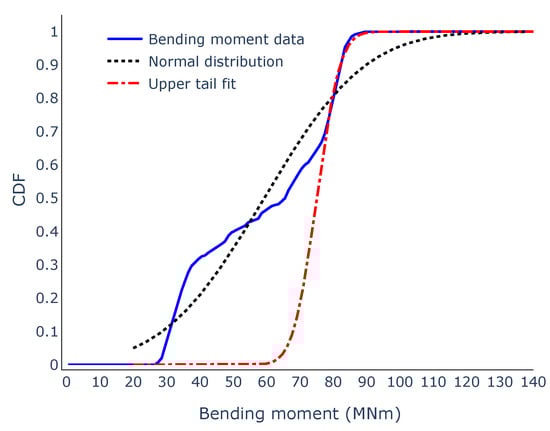 Bending moment data
Normal distribution
Upper tail fit

CDF

1
0.9
0.8
0.7
0.6
0.5
0.4
0.3
0.2
0.1
0

0 10 20 30 40 50 60 70 80 90 100 110 120 130 140

Bending moment (MNm)